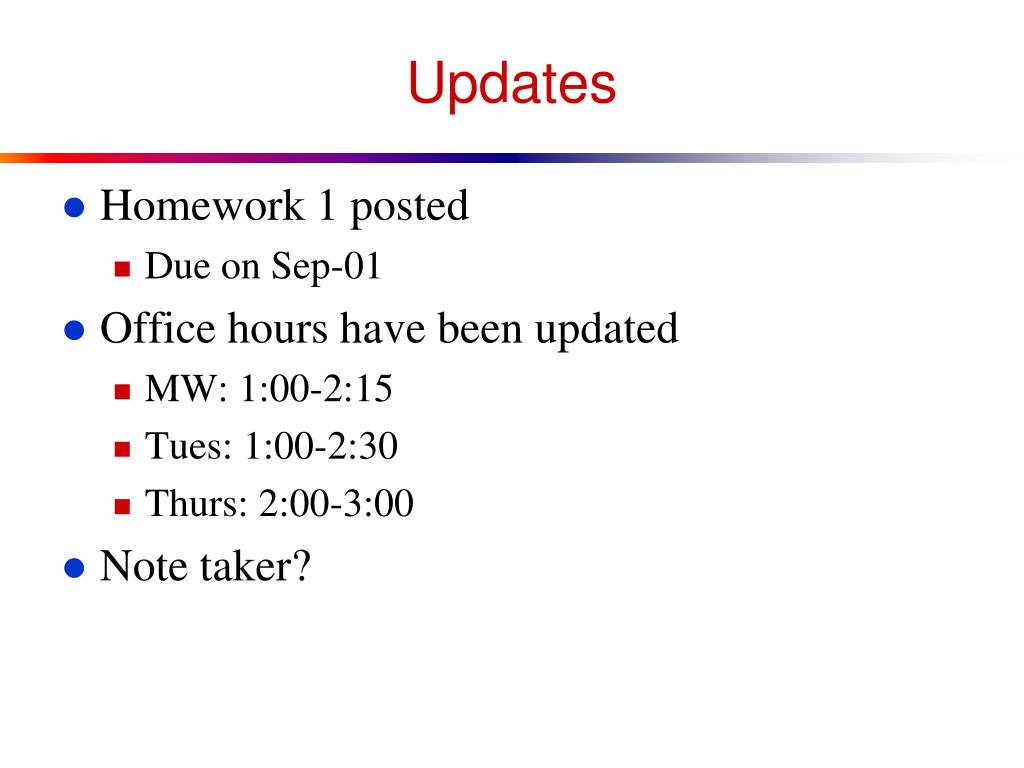 Updates

- Homework 1 posted
  - Due on Sep-01
- Office hours have been updated
  - MW: 1:00-2:15
  - Tues: 1:00-2:30
  - Thurs: 2:00-3:00
- Note taker?